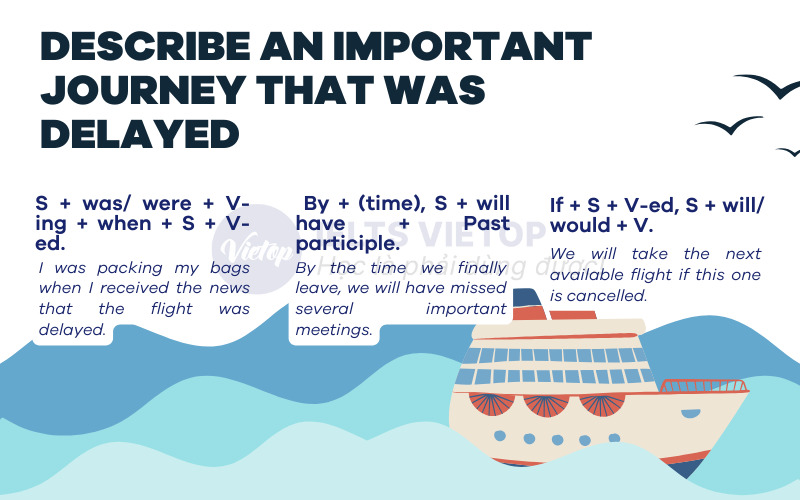 DESCRIBE AN IMPORTANT JOURNEY THAT WAS DELAYED

S + was/ were + V-ing + when + S + V-ed.

I was packing my bags when I received the news that the flight was delayed.

By + (time), S + will have + Past participle.

By the time we finally leave, we will have missed several important meetings.

If + S + V-ed, S + will/ would + V.

We will take the next available flight if this one is cancelled.

Vietop IELTS VIETOP Học là phải dùng được